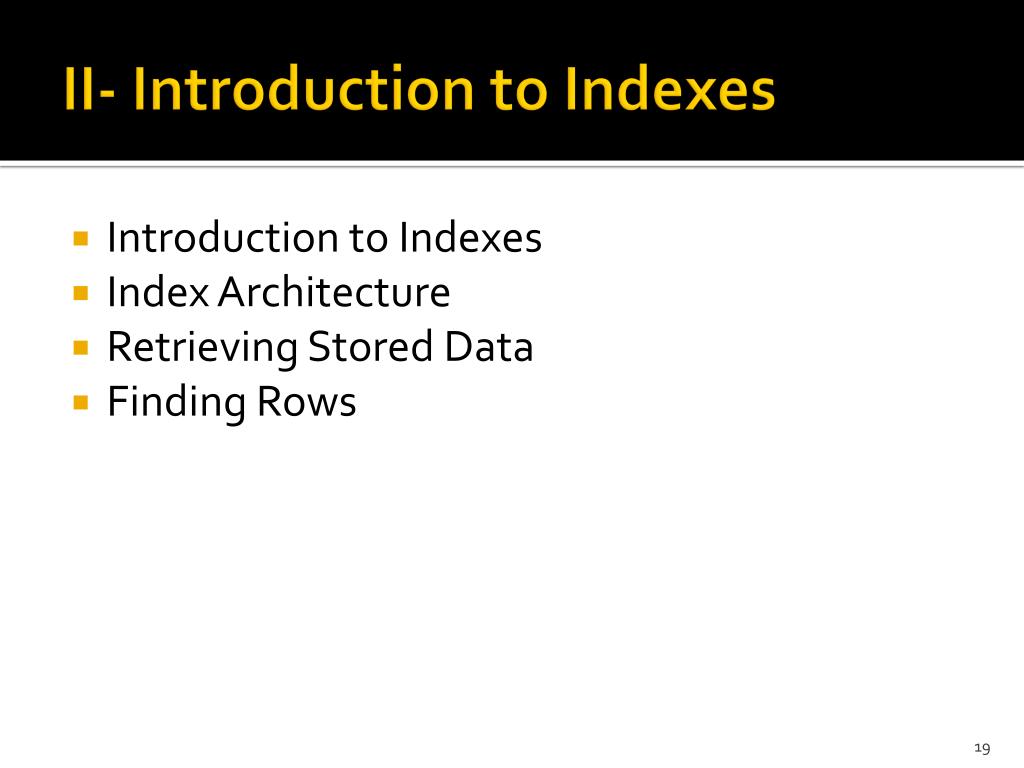 II- Introduction to Indexes

- Introduction to Indexes
- Index Architecture
- Retrieving Stored Data
- Finding Rows

19